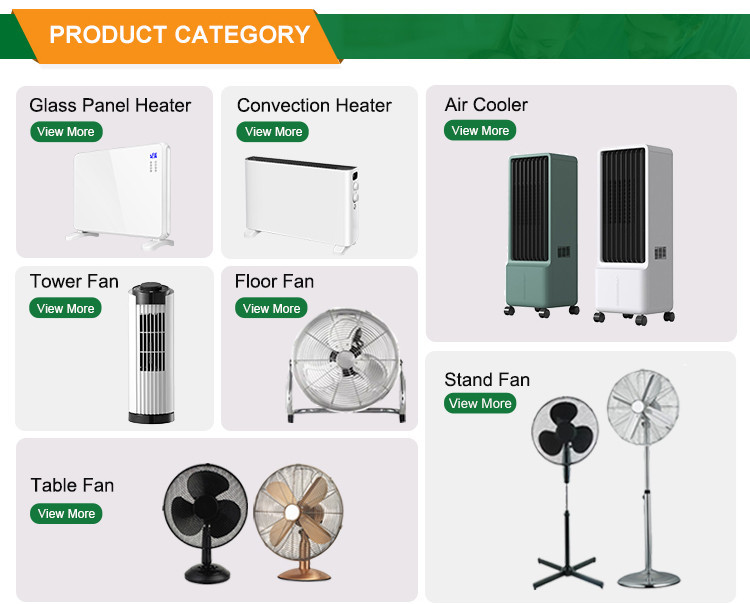 PRODUCT CATEGORY

Glass Panel Heater
View More

Convection Heater
View More

Air Cooler
View More

Tower Fan
View More

Floor Fan
View More

Stand Fan
View More

Table Fan
View More